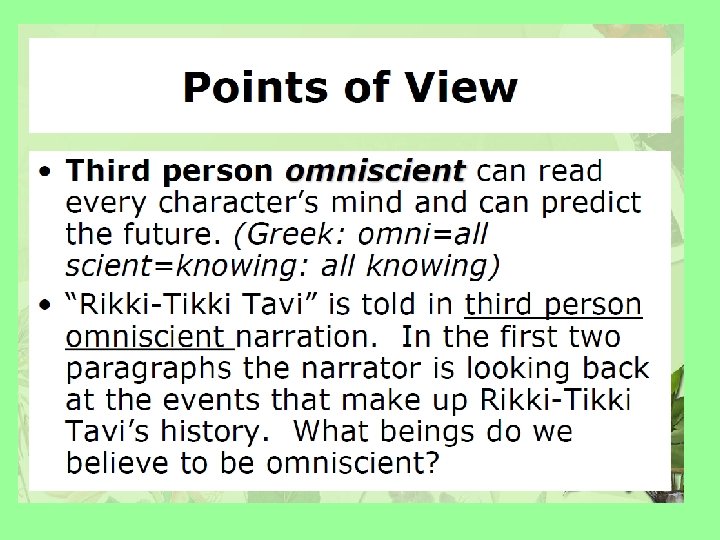 Points of View

• Third person omniscient can read every character's mind and can predict the future. (Greek: omni=all scient=knowing: all knowing)

• "Rikki-Tikki Tavi" is told in third person omniscient narration. In the first two paragraphs the narrator is looking back at the events that make up Rikki-Tikki Tavi's history. What beings do we believe to be omniscient?